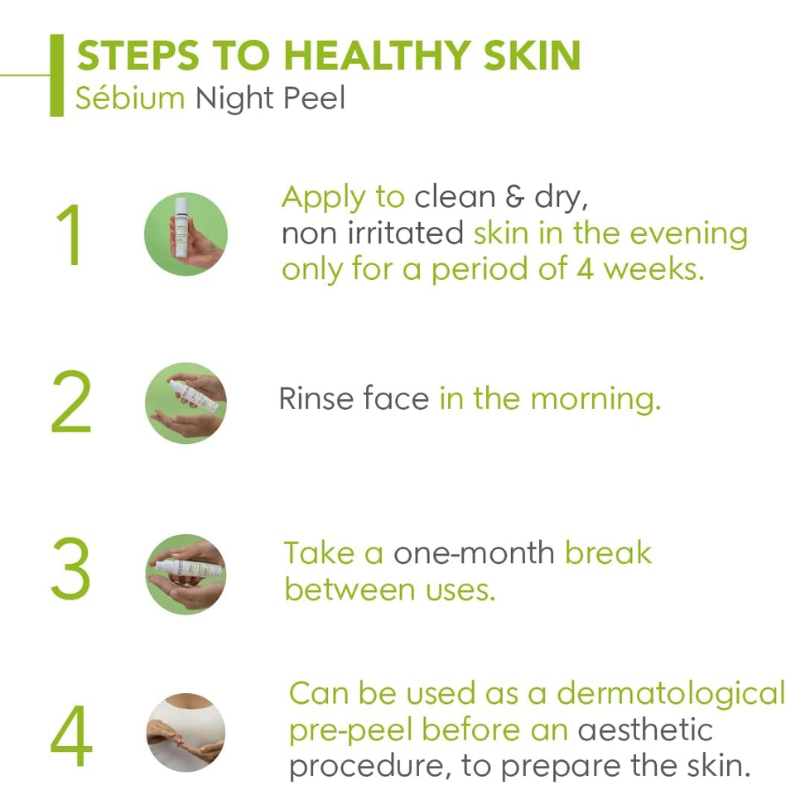 STEPS TO HEALTHY SKIN
Sébium Night Peel

1

Apply to clean & dry, non irritated skin in the evening only for a period of 4 weeks.

2

Rinse face in the morning.

3

Take a one-month break between uses.

4

Can be used as a dermatological pre-peel before an aesthetic procedure, to prepare the skin.